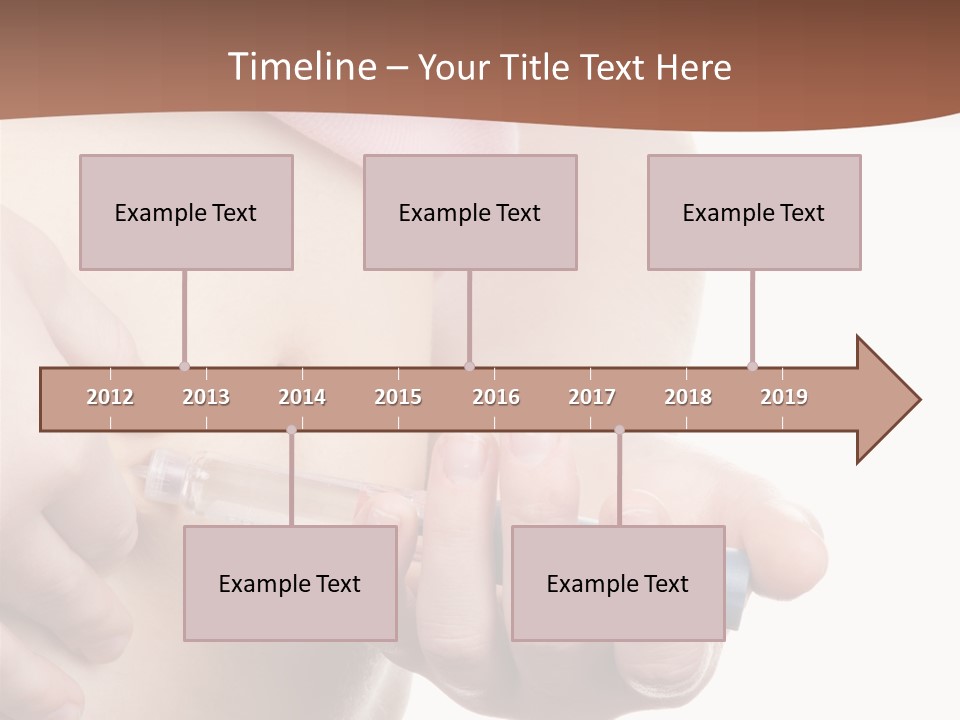 Timeline – Your Title Text Here

Example Text

Example Text

Example Text

2012 2013 2014 2015 2016 2017 2018 2019

Example Text

Example Text